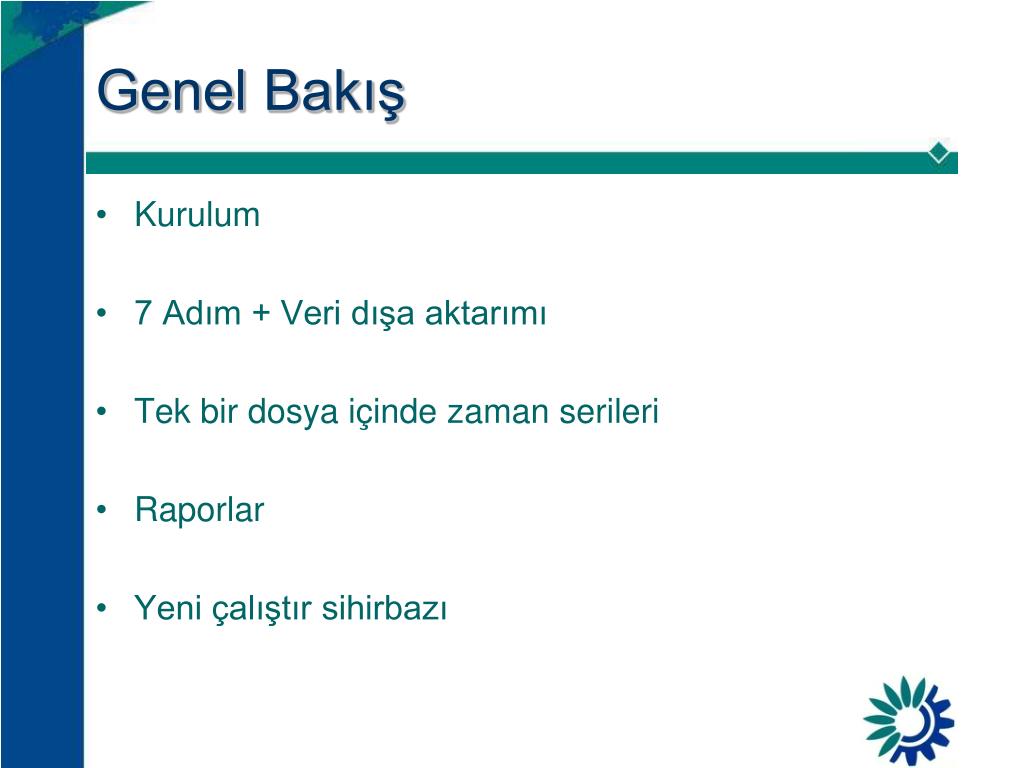 Genel Bakış

• Kurulum

• 7 Adım + Veri dışa aktarımı

• Tek bir dosya içinde zaman serileri

• Raporlar

• Yeni çalıştır sihirbazı